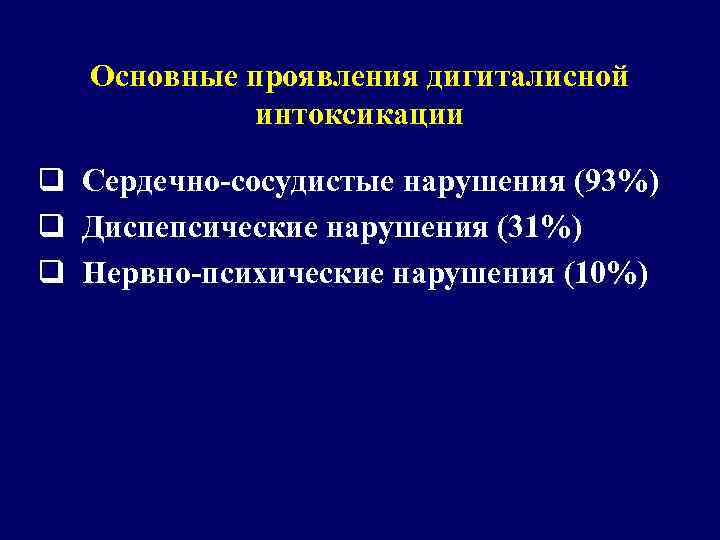 Основные проявления дигиталисной интоксикации

❑ Сердечно-сосудистые нарушения (93%)
❑ Диспепсические нарушения (31%)
❑ Нервно-психические нарушения (10%)